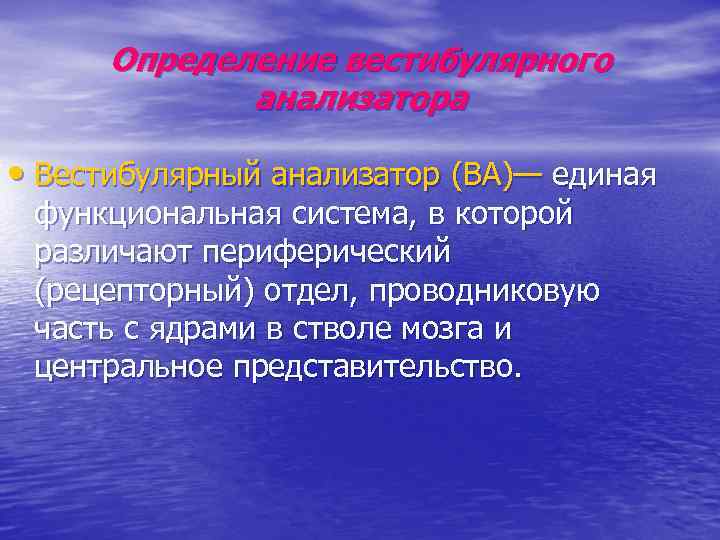 Определение вестибулярного анализатора

• Вестибулярный анализатор (ВА)— единая функциональная система, в которой различают периферический (рецепторный) отдел, проводниковую часть с ядрами в стволе мозга и центральное представительство.